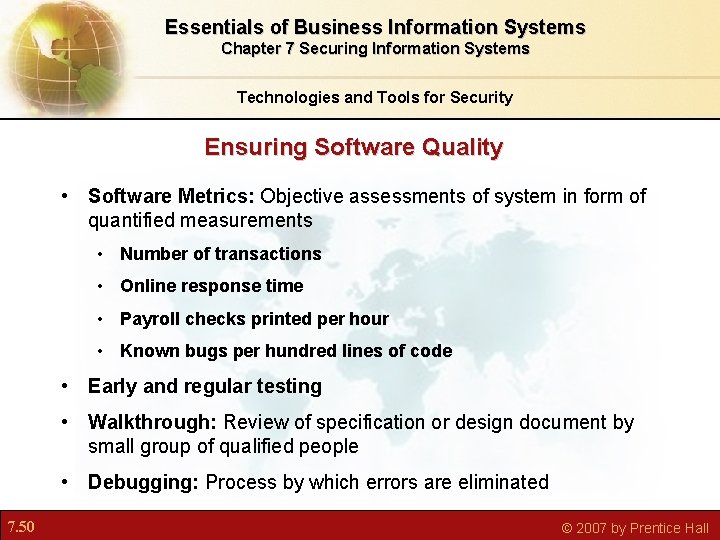 Essentials of Business Information Systems
Chapter 7 Securing Information Systems

Technologies and Tools for Security

Ensuring Software Quality

• Software Metrics: Objective assessments of system in form of quantified measurements
  • Number of transactions
  • Online response time
  • Payroll checks printed per hour
  • Known bugs per hundred lines of code
• Early and regular testing
• Walkthrough: Review of specification or design document by small group of qualified people
• Debugging: Process by which errors are eliminated

7.50

© 2007 by Prentice Hall